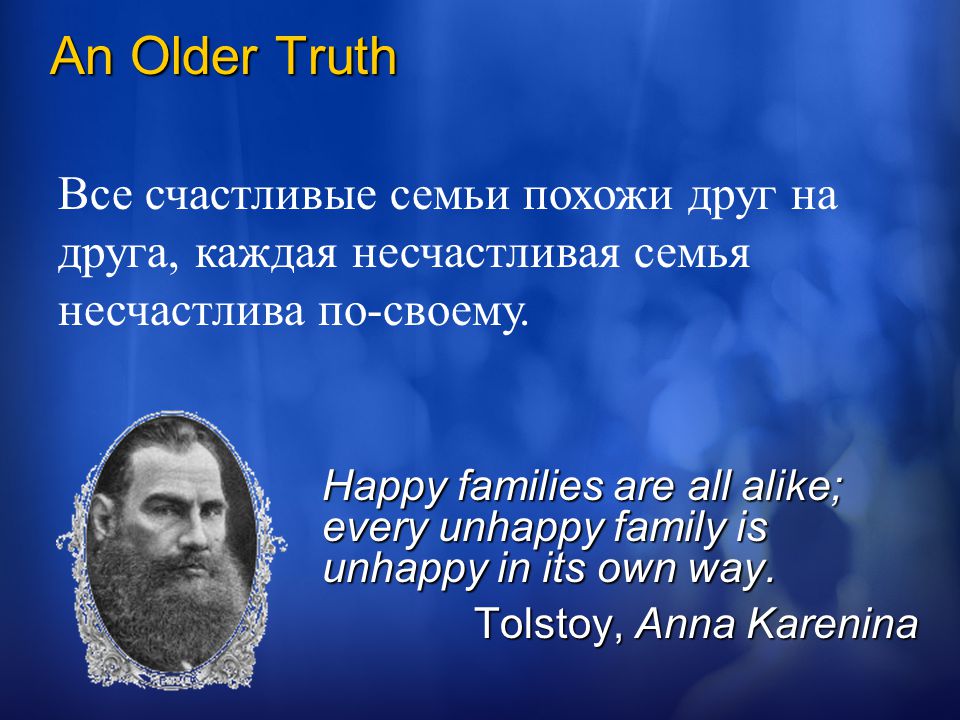 An Older Truth

Все счастливые семьи похожи друг на друга, каждая несчастливая семья несчастлива по-своему.

Happy families are all alike; every unhappy family is unhappy in its own way.

Tolstoy, Anna Karenina